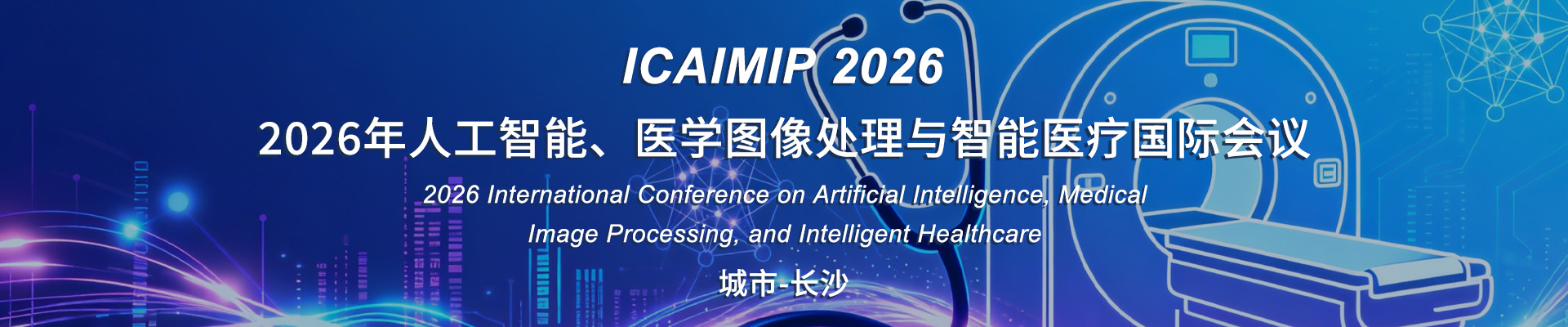 ICAIMIP 2026

2026年人工智能、医学图像处理与智能医疗国际会议

2026 International Conference on Artificial Intelligence, Medical Image Processing, and Intelligent Healthcare

城市-长沙